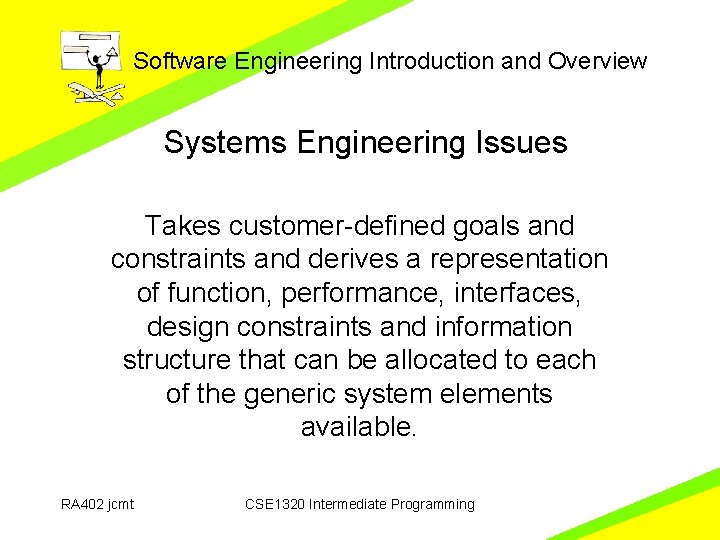 Software Engineering Introduction and Overview

Systems Engineering Issues

Takes customer-defined goals and constraints and derives a representation of function, performance, interfaces, design constraints and information structure that can be allocated to each of the generic system elements available.

RA402 jcmt

CSE1320 Intermediate Programming